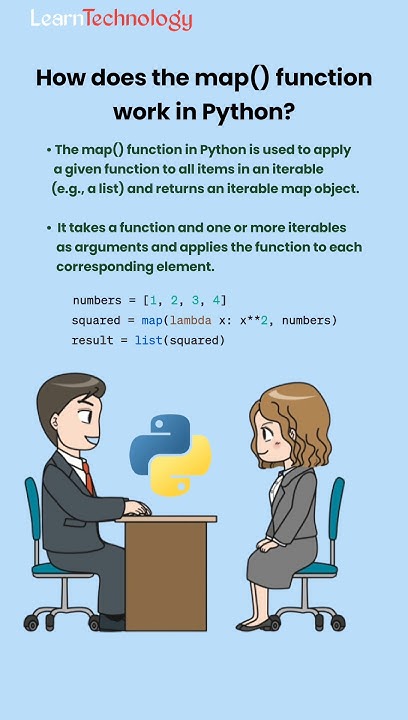 LearnTechnology

How does the map() function work in Python?

• The map() function in Python is used to apply a given function to all items in an iterable (e.g., a list) and returns an iterable map object.

• It takes a function and one or more iterables as arguments and applies the function to each corresponding element.

numbers = [1, 2, 3, 4]
squared = map(lambda x: x**2, numbers)
result = list(squared)